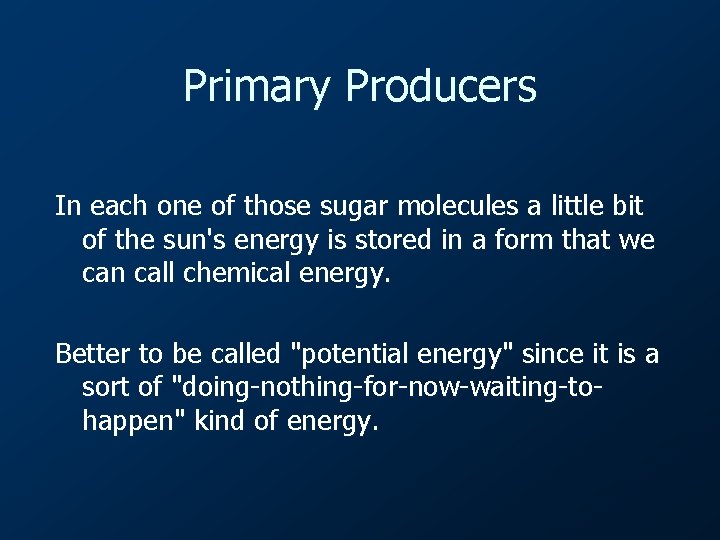 Primary Producers

In each one of those sugar molecules a little bit of the sun's energy is stored in a form that we can call chemical energy.

Better to be called "potential energy" since it is a sort of "doing-nothing-for-now-waiting-to-happen" kind of energy.